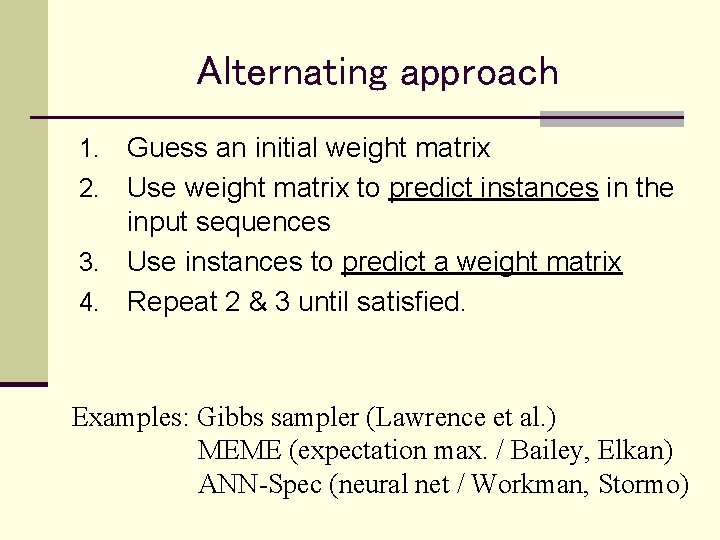 Alternating approach

1. Guess an initial weight matrix
2. Use weight matrix to predict instances in the input sequences
3. Use instances to predict a weight matrix
4. Repeat 2 & 3 until satisfied.

Examples: Gibbs sampler (Lawrence et al.)
MEME (expectation max. / Bailey, Elkan)
ANN-Spec (neural net / Workman, Stormo)